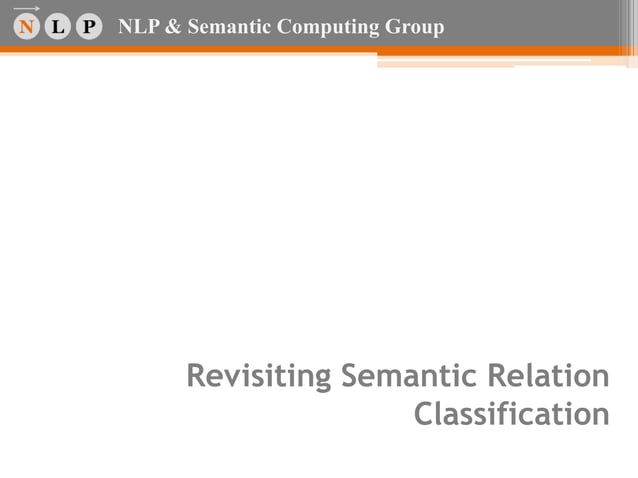 N L P NLP & Semantic Computing Group

Revisiting Semantic Relation Classification